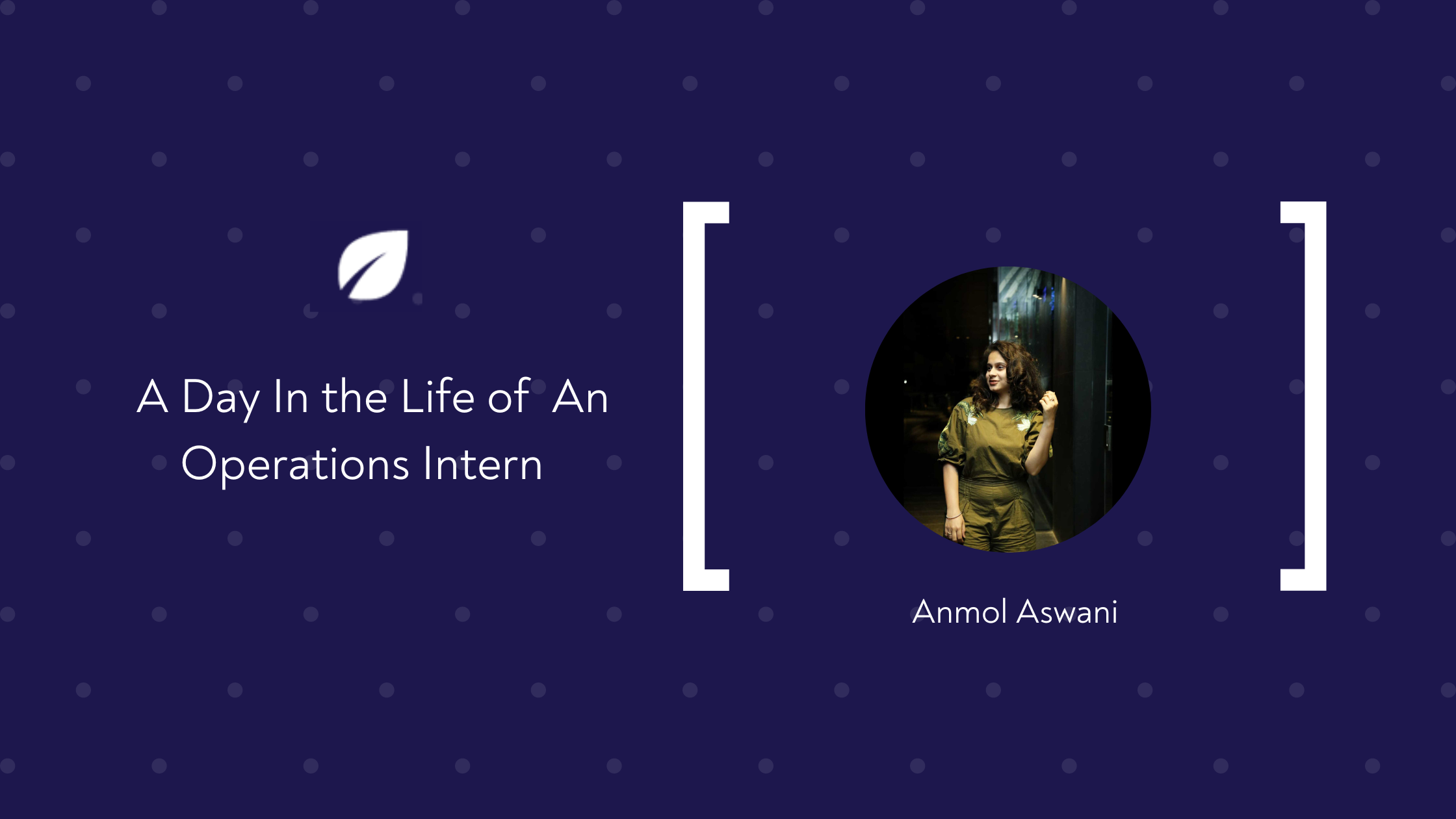 A Day In the Life of An Operations Intern

Anmol Aswani